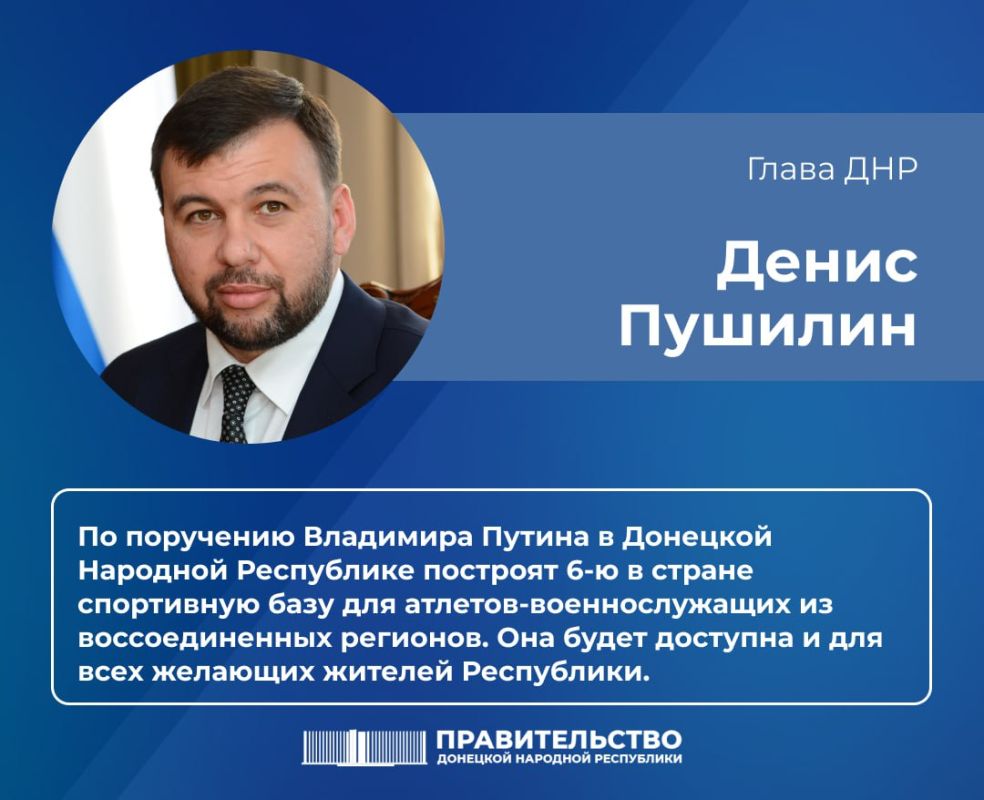 Глава ДНР

Денис Пушилин

По поручению Владимира Путина в Донецкой Народной Республике построят 6-ю в стране спортивную базу для атлетов-военнослужащих из воссоединенных регионов. Она будет доступна и для всех желающих жителей Республики.

ПРАВИТЕЛЬСТВО
ДОНЕЦКОЙ НАРОДНОЙ РЕСПУБЛИКИ